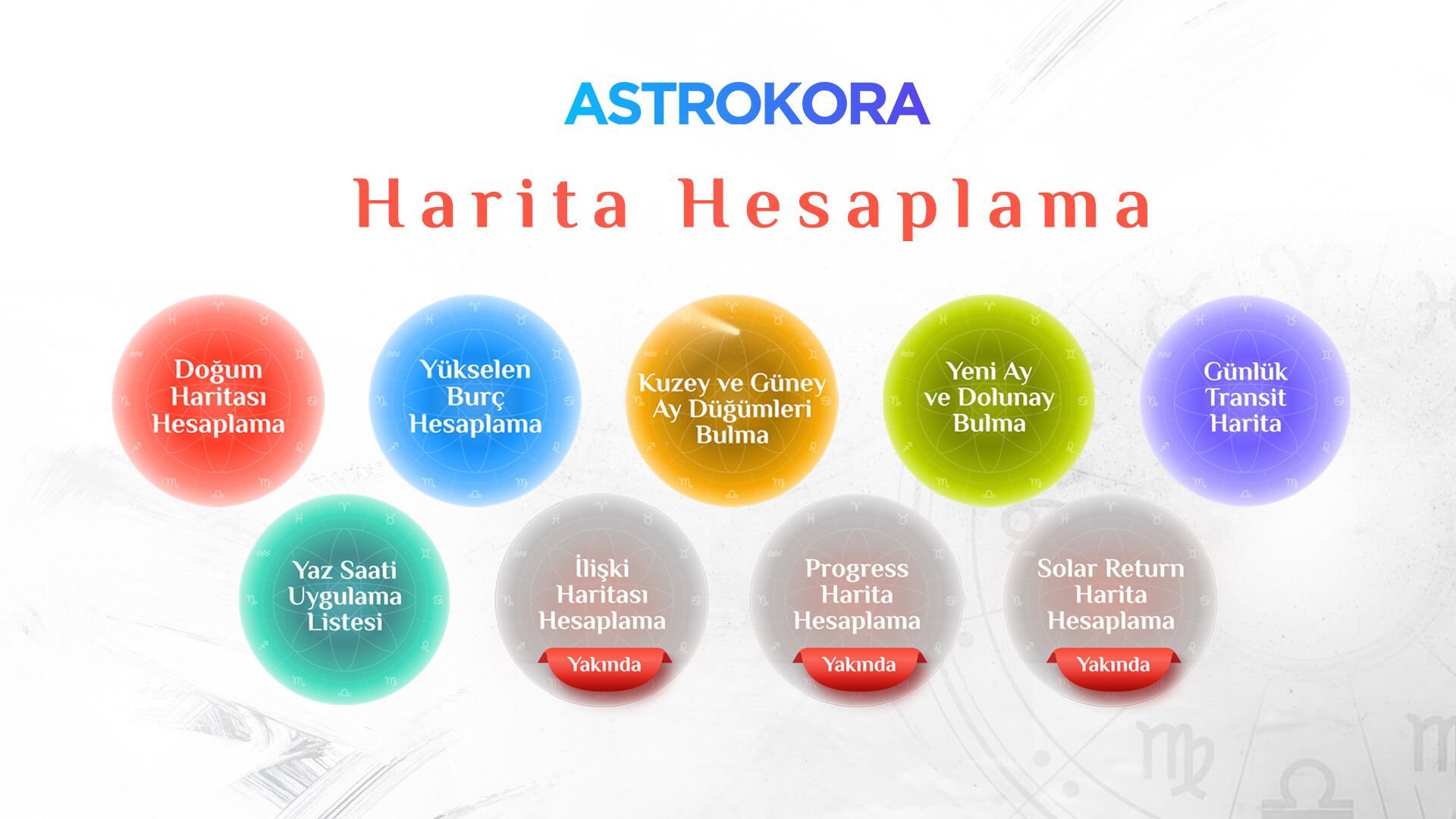 ASTROKORA

Harita Hesaplama

Doğum Haritası Hesaplama

Yükselen Burç Hesaplama

Kuzey ve Güney Ay Düğümleri Bulma

Yeni Ay ve Dolunay Bulma

Günlük Transit Harita

Yaz Saati Uygulama Listesi

İlişki Haritası Hesaplama
Yakında

Progress Harita Hesaplama
Yakında

Solar Return Harita Hesaplama
Yakında